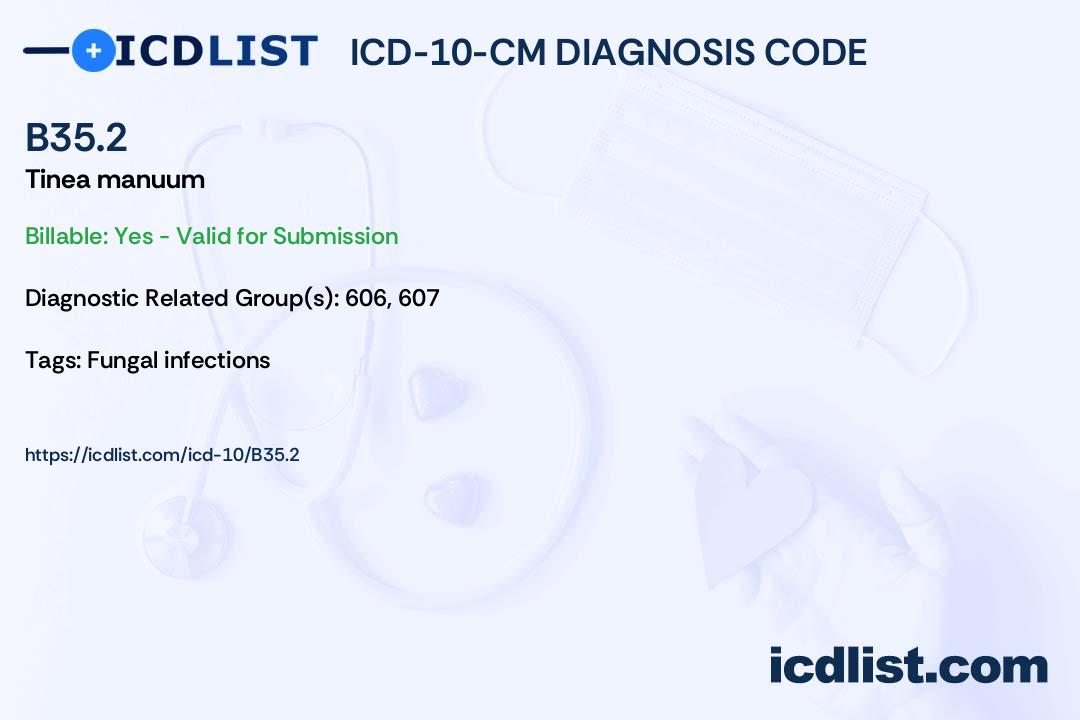 ICDLIST ICD-10-CM DIAGNOSIS CODE

B35.2
Tinea manuum

Billable: Yes - Valid for Submission

Diagnostic Related Group(s): 606, 607

Tags: Fungal infections

https://icdlist.com/icd-10/B35.2

icdlist.com